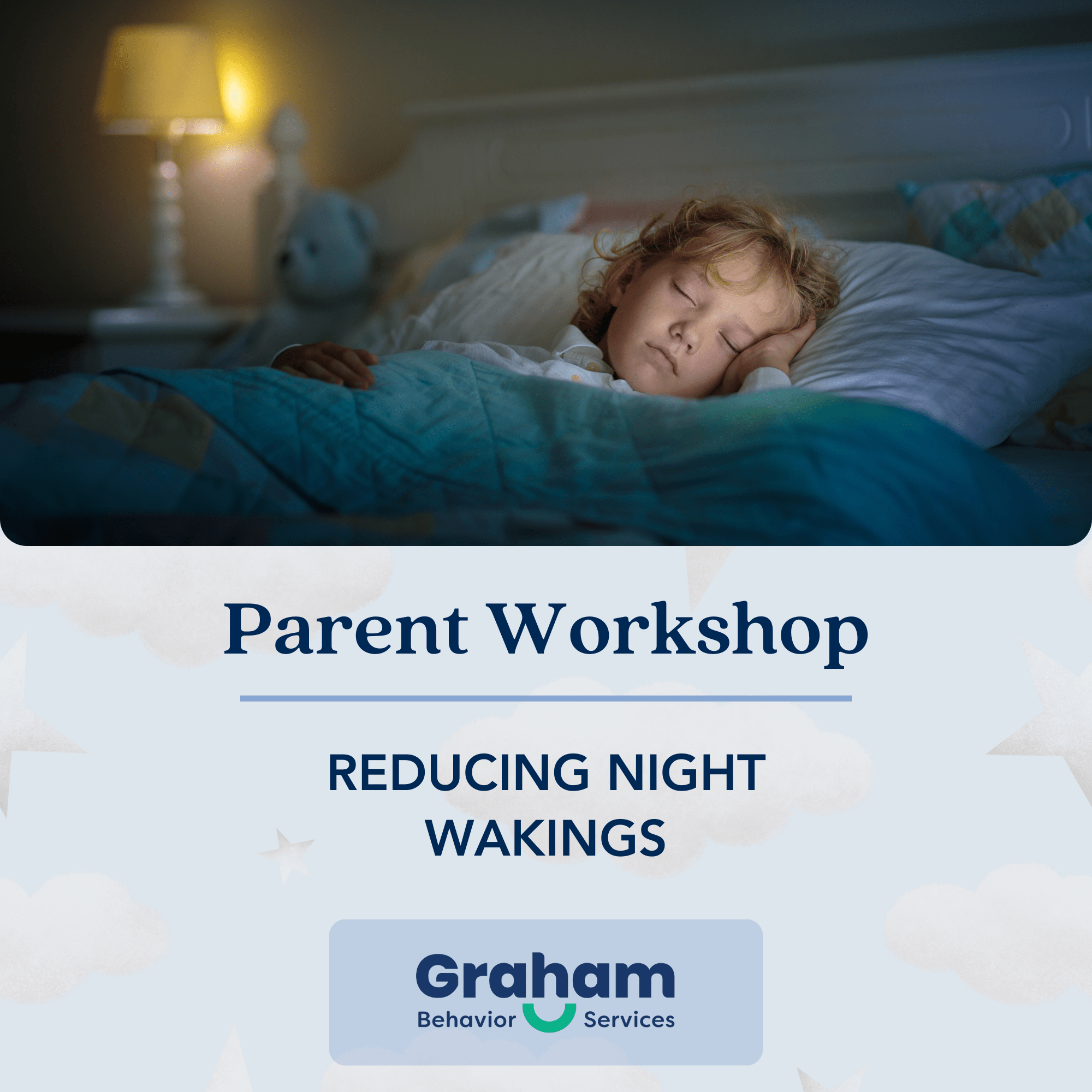 Parent Workshop

REDUCING NIGHT WAKINGS

Graham
Behavior Services